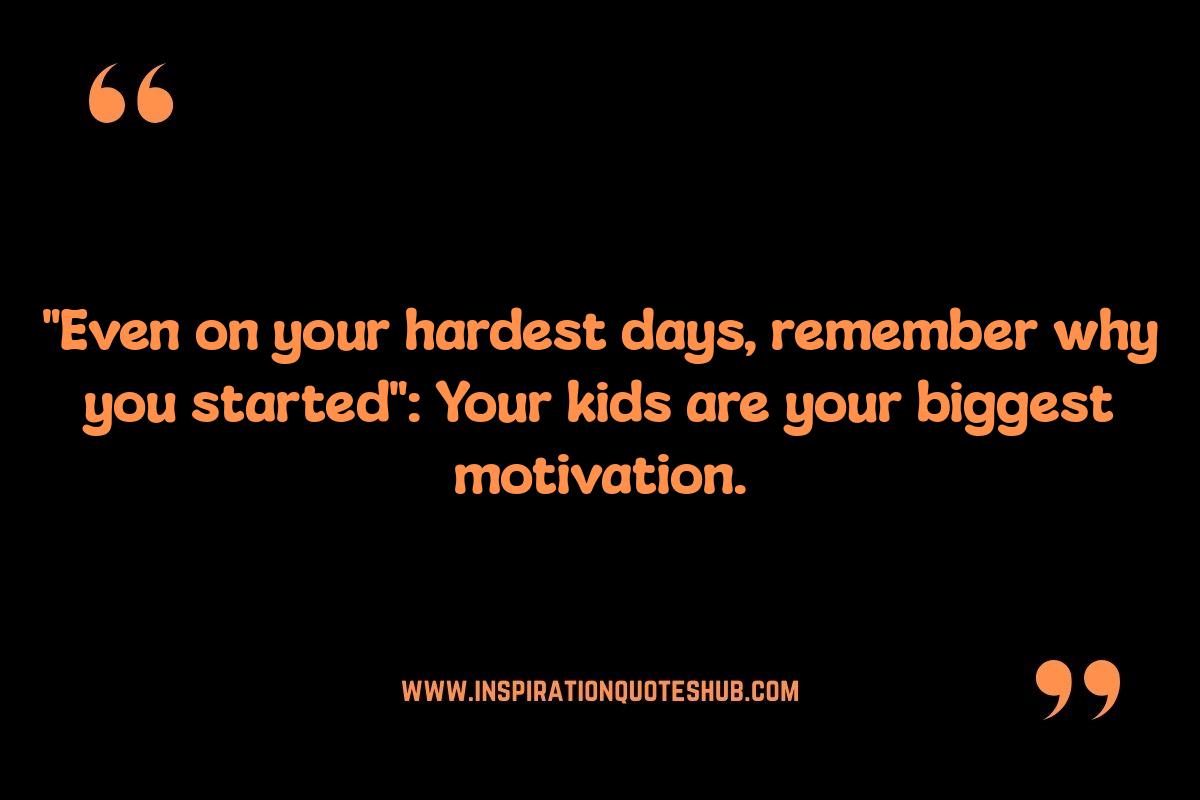 “

"Even on your hardest days, remember why you started": Your kids are your biggest motivation.

WWW.INSPIRATIONQUOTESHUB.COM

”